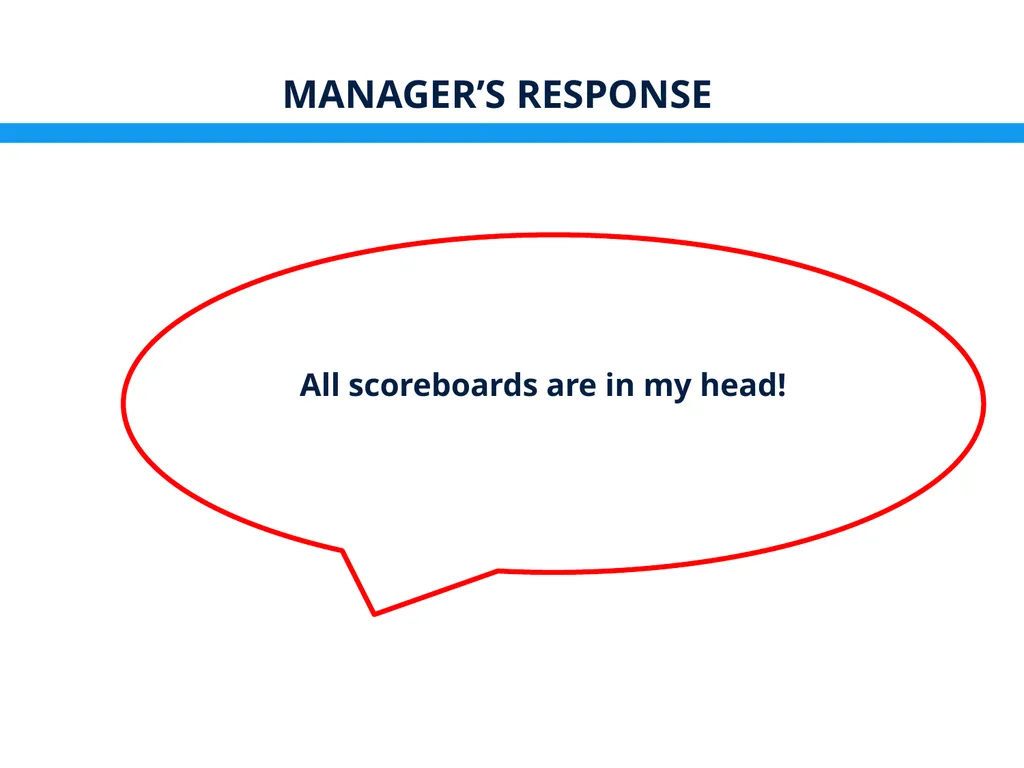 MANAGER'S RESPONSE

All scoreboards are in my head!